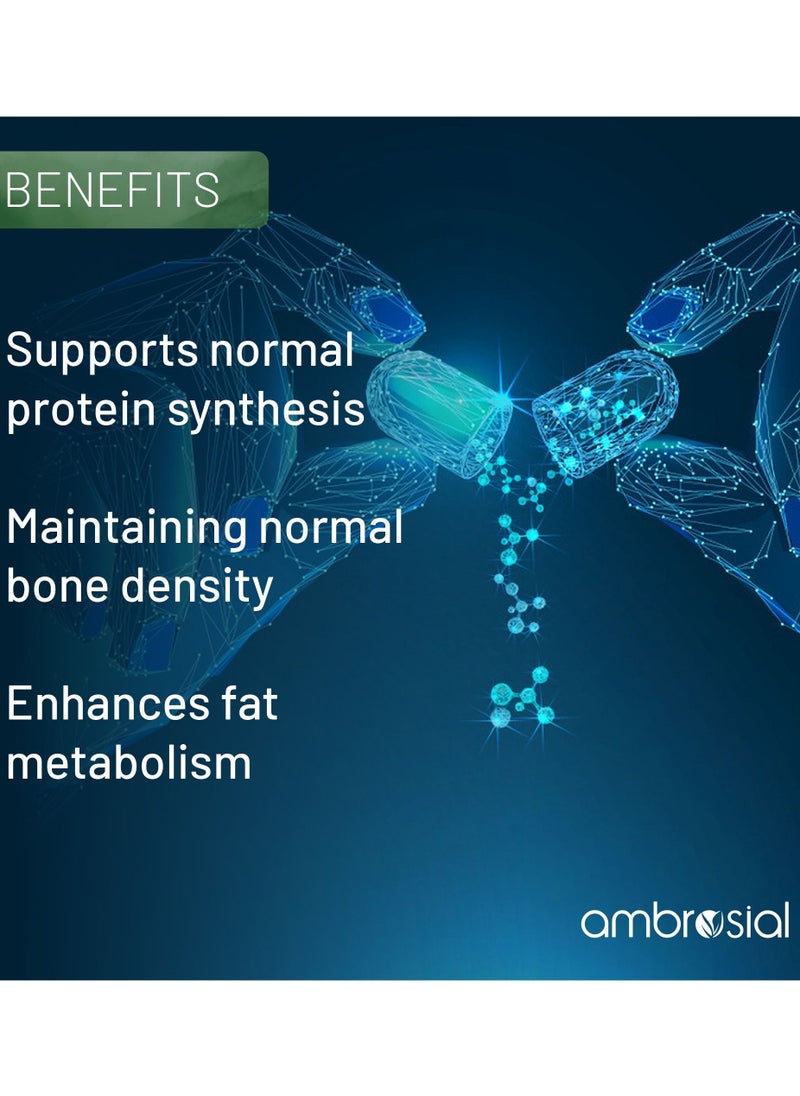 BENEFITS

Supports normal protein synthesis

Maintaining normal bone density

Enhances fat metabolism

ambrosial